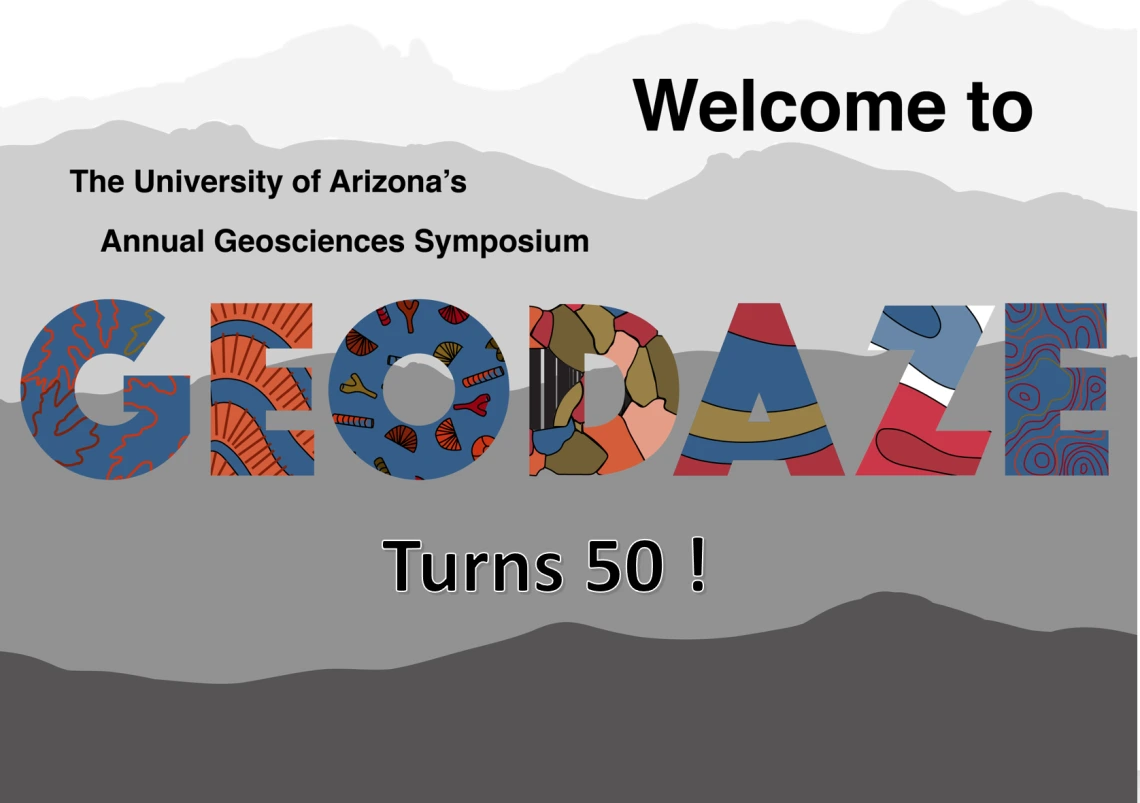 Welcome to

The University of Arizona's

Annual Geosciences Symposium

GEODAZE

Turns 50 !